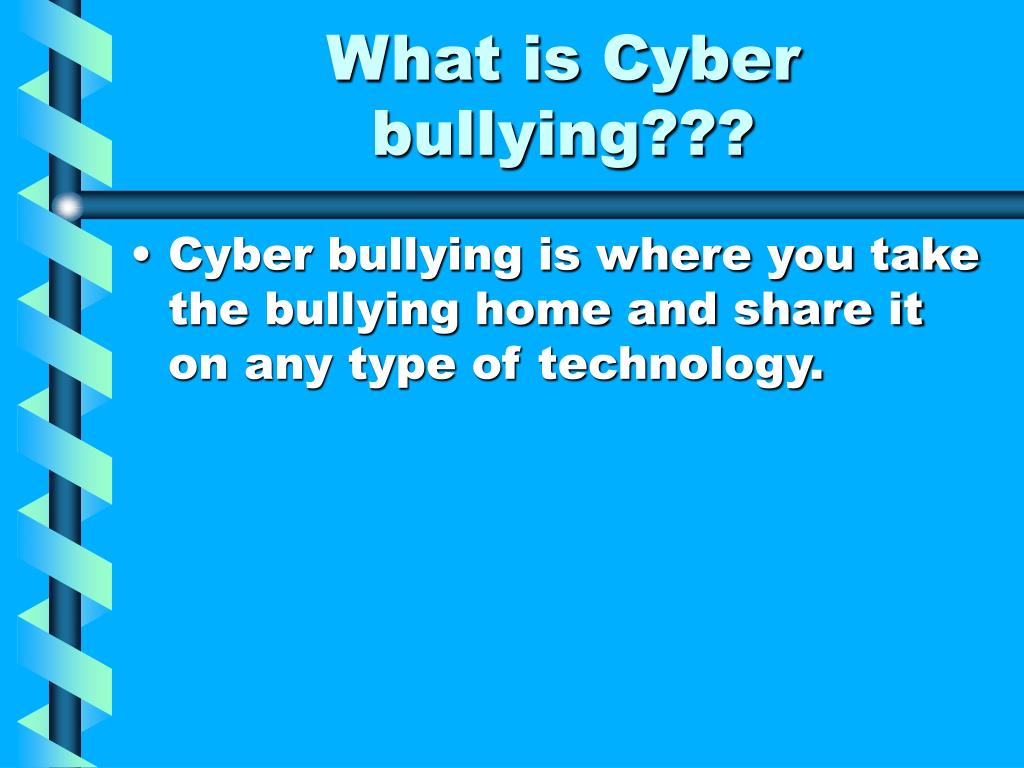 What is Cyber bullying???

• Cyber bullying is where you take the bullying home and share it on any type of technology.